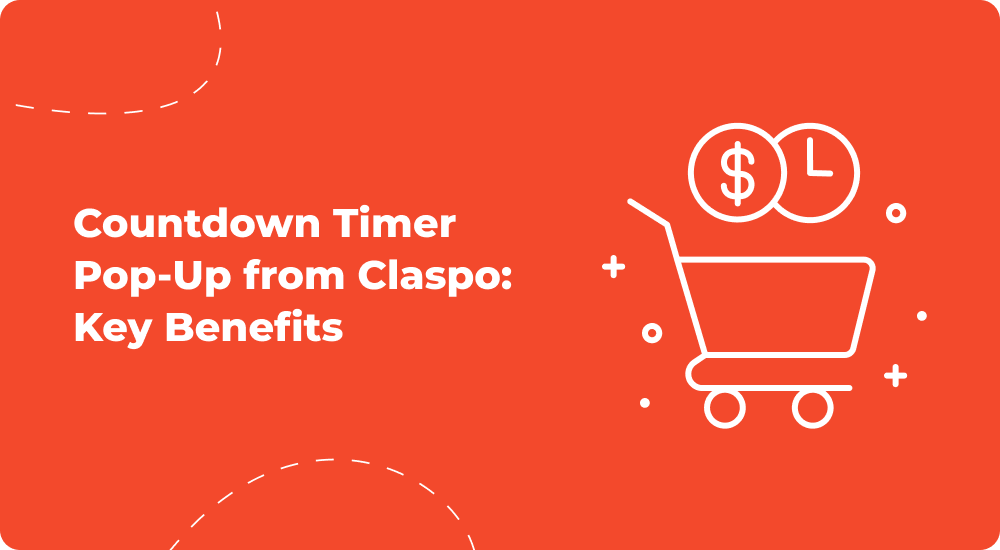 Countdown Timer Pop-Up from Claspo: Key Benefits

$